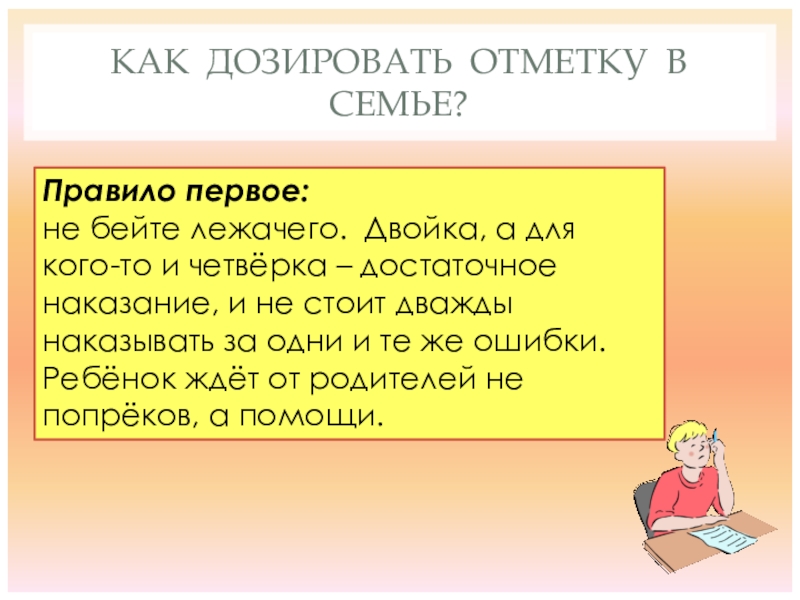 КАК ДОЗИРОВАТЬ ОТМЕТКУ В СЕМЬЕ?

Правило первое:
не бейте лежачего. Двойка, а для кого-то и четвёрка – достаточное наказание, и не стоит дважды наказывать за одни и те же ошибки. Ребёнок ждёт от родителей не попрёков, а помощи.